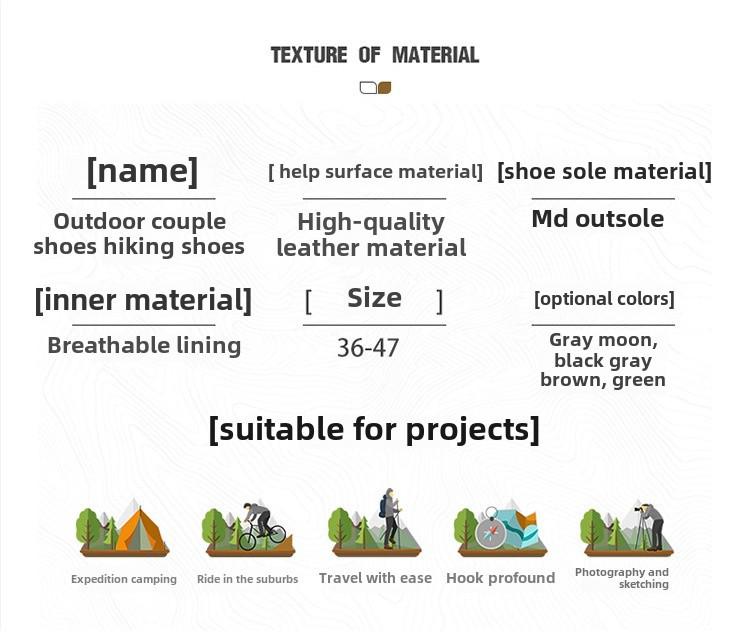 TEXTURE OF MATERIAL

[name]

Outdoor couple shoes hiking shoes

[ help surface material]

High-quality leather material

[shoe sole material]

Md outsole

[inner material]

Breathable lining

[ Size ]

36-47

[optional colors]

Gray moon, black gray brown, green

[suitable for projects]

Expedition camping

Ride in the suburbs

Travel with ease

Hook profound

Photography and sketching